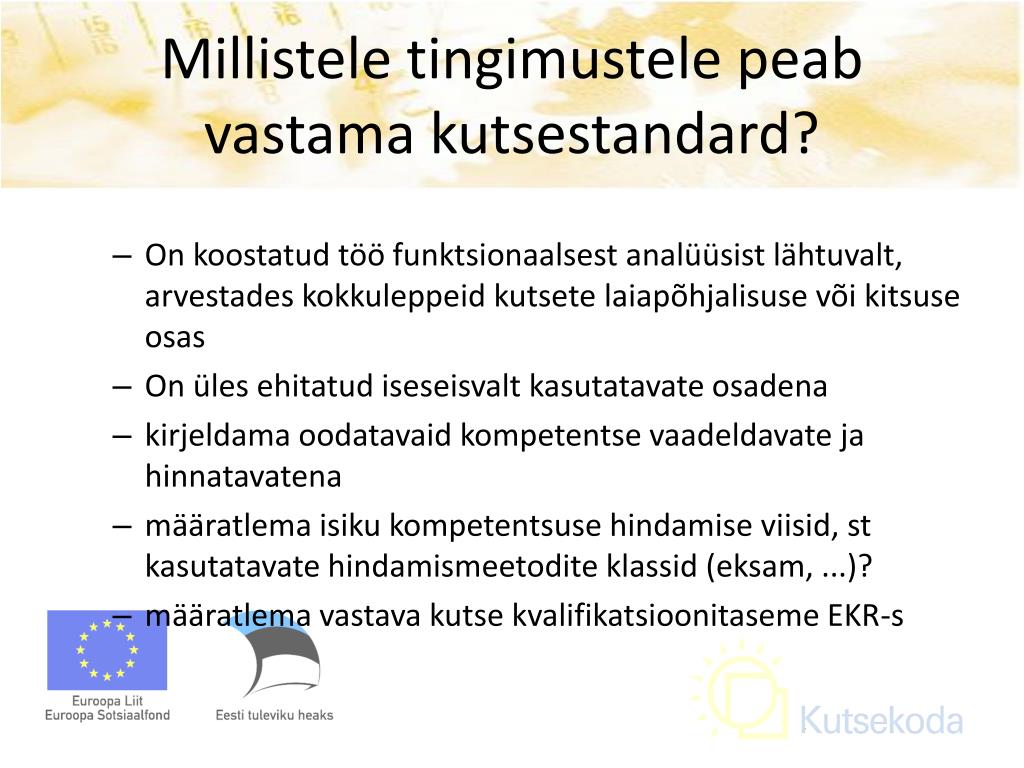 Millistele tingimustele peab vastama kutsestandard?

– On koostatud töö funktsionaalsest analüüsist lähtuvalt, arvestades kokkuleppeid kutsete laiapõhjalisuse või kitsuse osas
– On üles ehitatud iseseisvalt kasutatavate osadena
– kirjeldama oodatavaid kompetentse vaadeldavate ja hinnatavatena
– määratlema isiku kompetentsuse hindamise viisid, st kasutatavate hindamismeetodite klassid (eksam, ...)?
– määratlema vastava kutse kvalifikatsioonitaseme EKR-s

Euroopa Liit
Euroopa Sotsiaalfond

Eesti tuleviku heaks

Kutsekoda